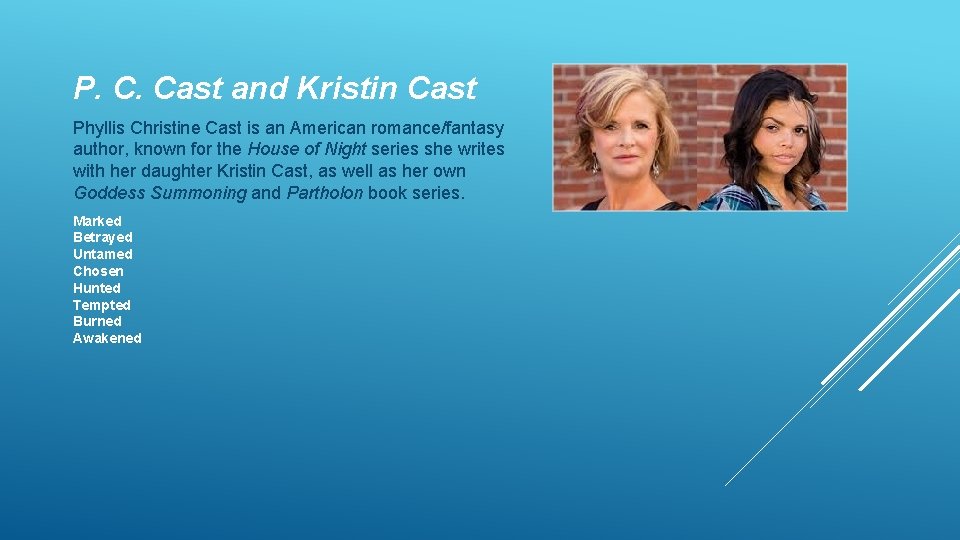 P. C. Cast and Kristin Cast

Phyllis Christine Cast is an American romance/fantasy author, known for the House of Night series she writes with her daughter Kristin Cast, as well as her own Goddess Summoning and Partholon book series.

Marked
Betrayed
Untamed
Chosen
Hunted
Tempted
Burned
Awakened